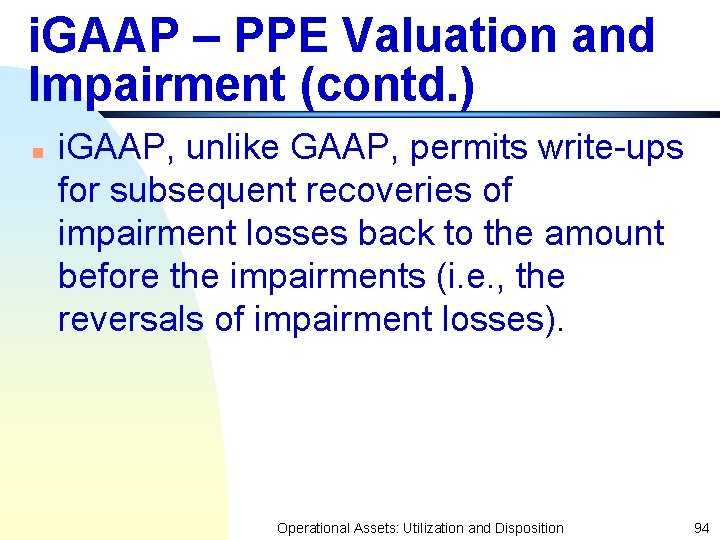 iGAAP – PPE Valuation and Impairment (contd.)

iGAAP, unlike GAAP, permits write-ups for subsequent recoveries of impairment losses back to the amount before the impairments (i.e., the reversals of impairment losses).

Operational Assets: Utilization and Disposition

94